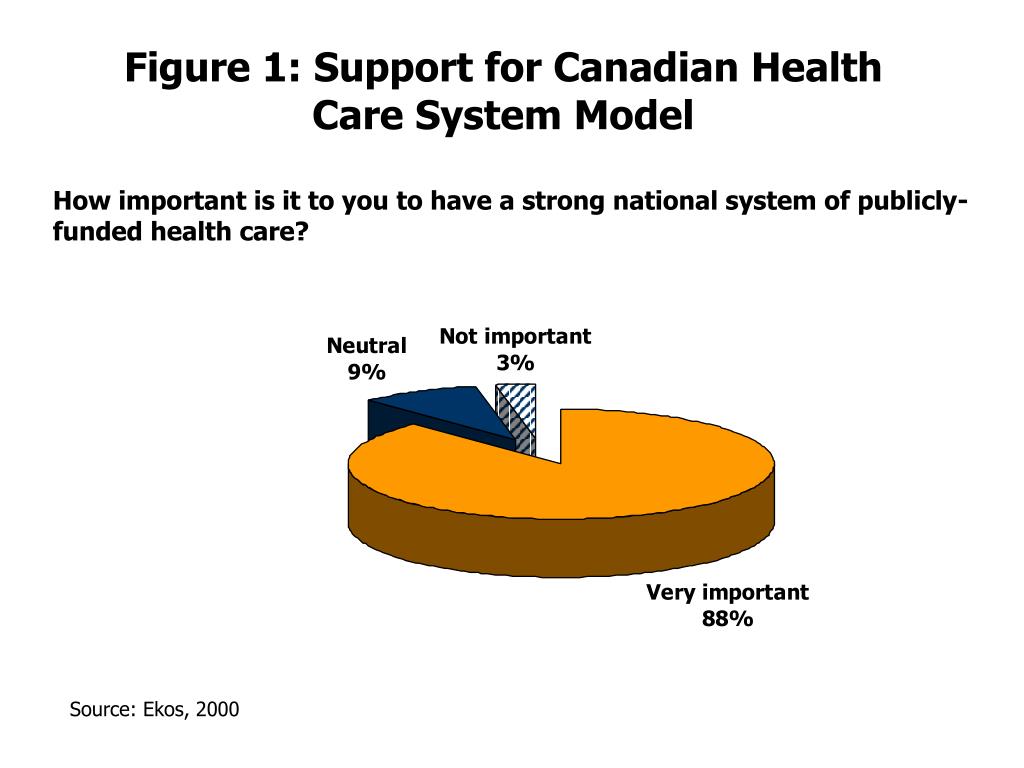 Figure 1: Support for Canadian Health Care System Model

How important is it to you to have a strong national system of publicly-funded health care?

Neutral
9%

Not important
3%

Very important
88%

Source: Ekos, 2000